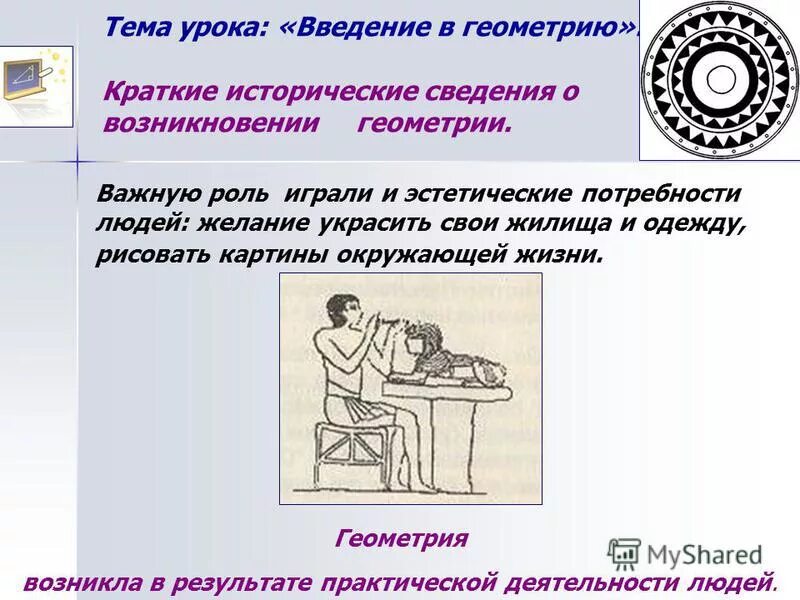 Тема урока: «Введение в геометрию».

Краткие исторические сведения о возникновении геометрии.

Важную роль играли и эстетические потребности людей: желание украсить свои жилища и одежду, рисовать картины окружающей жизни.

Геометрия

возникла в результате практической деятельности людей.

MyShared